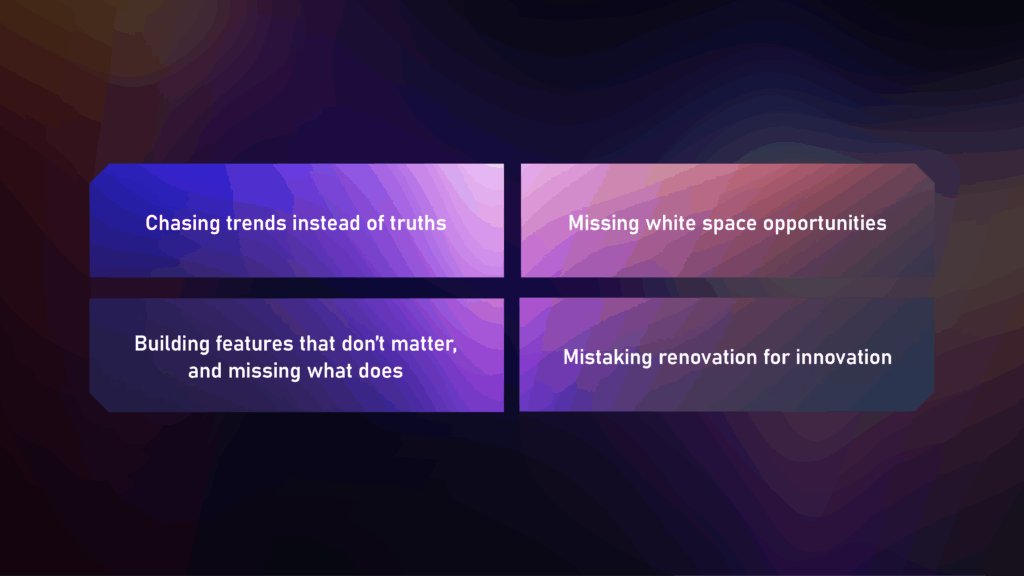 Chasing trends instead of truths

Missing white space opportunities

Building features that don't matter, and missing what does

Mistaking renovation for innovation